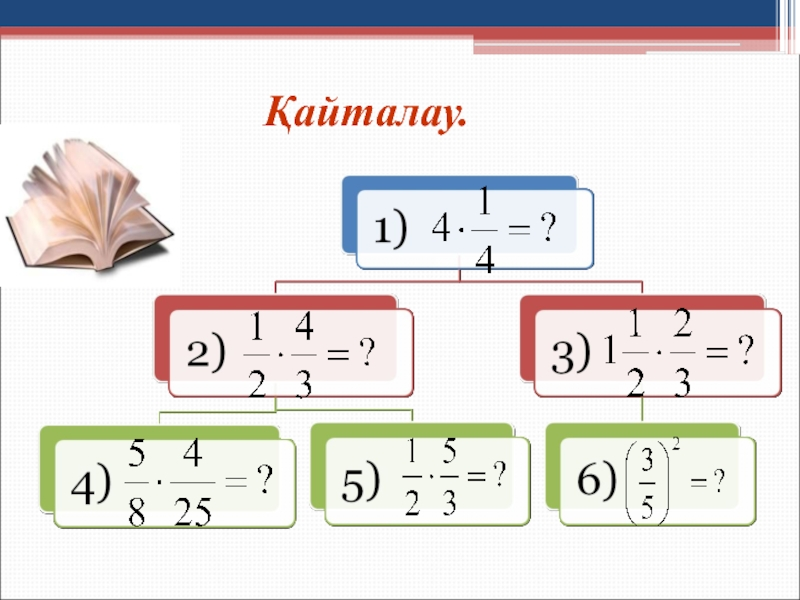 Қайталау.

1) $4 \cdot \frac{1}{4} = ?$

2) $\frac{1}{2} \cdot \frac{4}{3} = ?$

3) $1\frac{1}{2} \cdot \frac{2}{3} = ?$

4) $\frac{5}{8} \cdot \frac{4}{25} = ?$

5) $\frac{1}{2} \cdot \frac{5}{3} = ?$

6) $\left(\frac{3}{5}\right)^2 = ?$